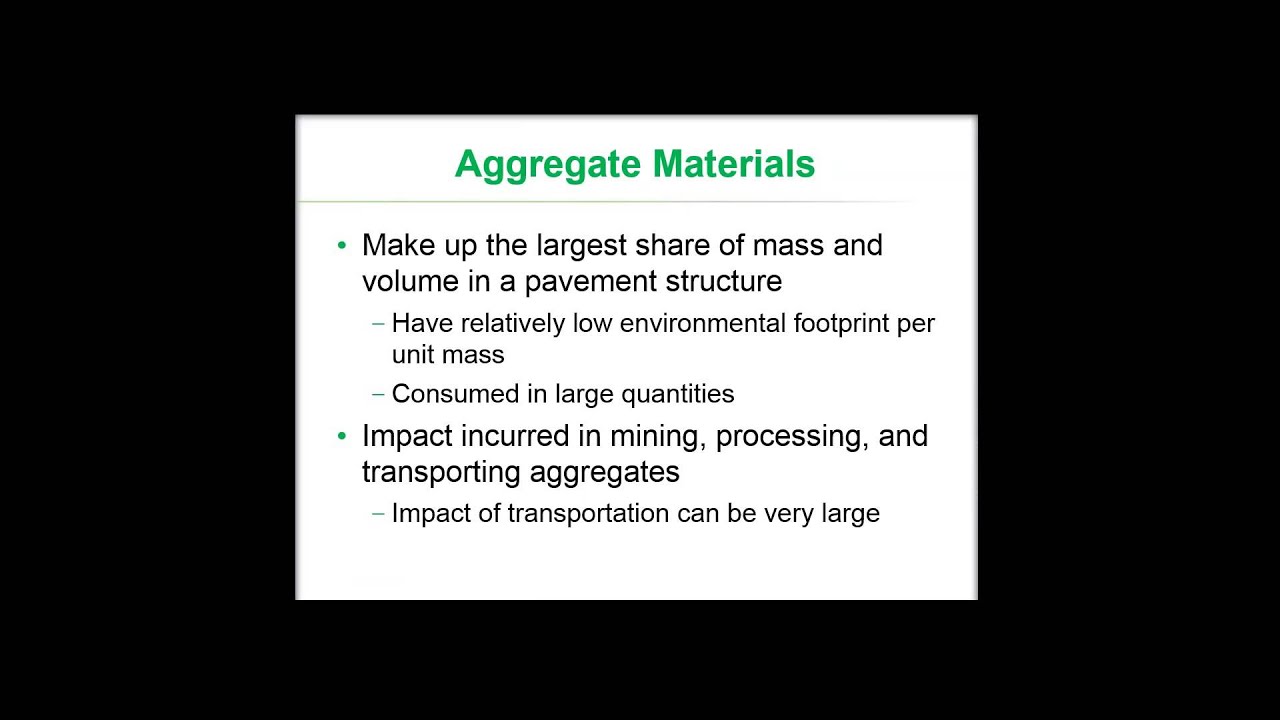 Aggregate Materials

• Make up the largest share of mass and volume in a pavement structure
– Have relatively low environmental footprint per unit mass
– Consumed in large quantities
• Impact incurred in mining, processing, and transporting aggregates
– Impact of transportation can be very large